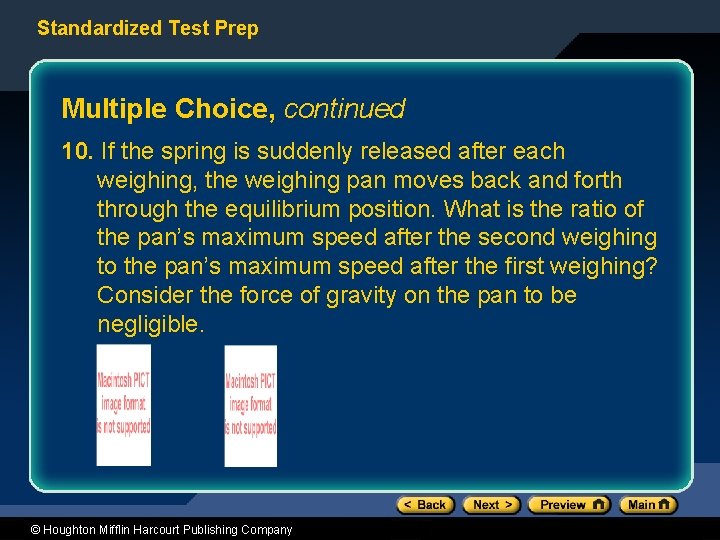 Standardized Test Prep

Multiple Choice, continued

10. If the spring is suddenly released after each weighing, the weighing pan moves back and forth through the equilibrium position. What is the ratio of the pan's maximum speed after the second weighing to the pan's maximum speed after the first weighing? Consider the force of gravity on the pan to be negligible.

Macintosh PICT image format is not supported

Macintosh PICT image format is not supported

< Back Next > Preview Main

© Houghton Mifflin Harcourt Publishing Company